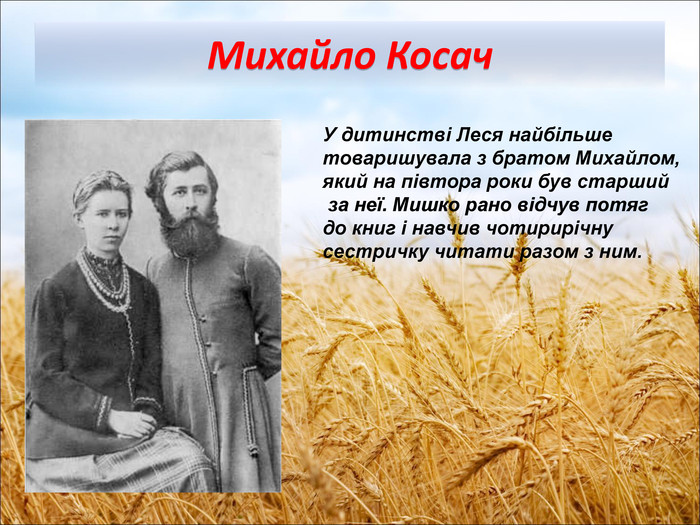 Михайло Косач

У дитинстві Леся найбільше товаришувала з братом Михайлом, який на півтора роки був старший за неї. Мишко рано відчув потяг до книг і навчив чотирирічну сестричку читати разом з ним.